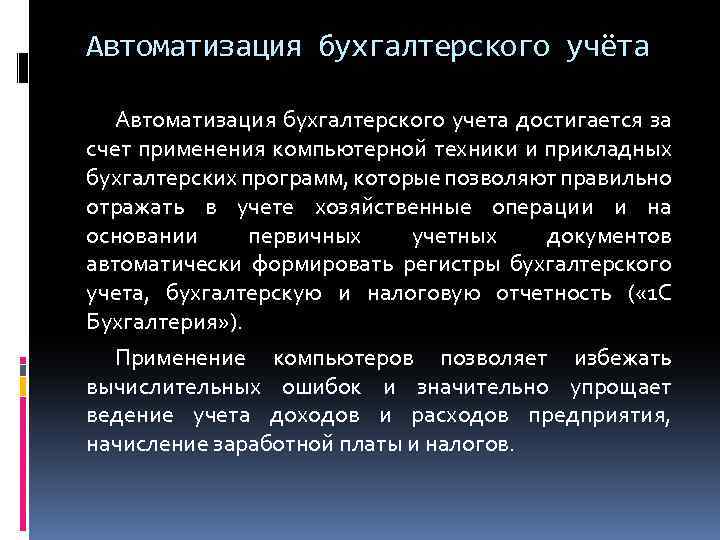 Автоматизация бухгалтерского учёта

Автоматизация бухгалтерского учета достигается за счет применения компьютерной техники и прикладных бухгалтерских программ, которые позволяют правильно отражать в учете хозяйственные операции и на основании первичных учетных документов автоматически формировать регистры бухгалтерского учета, бухгалтерскую и налоговую отчетность («1С Бухгалтерия»).

Применение компьютеров позволяет избежать вычислительных ошибок и значительно упрощает ведение учета доходов и расходов предприятия, начисление заработной платы и налогов.